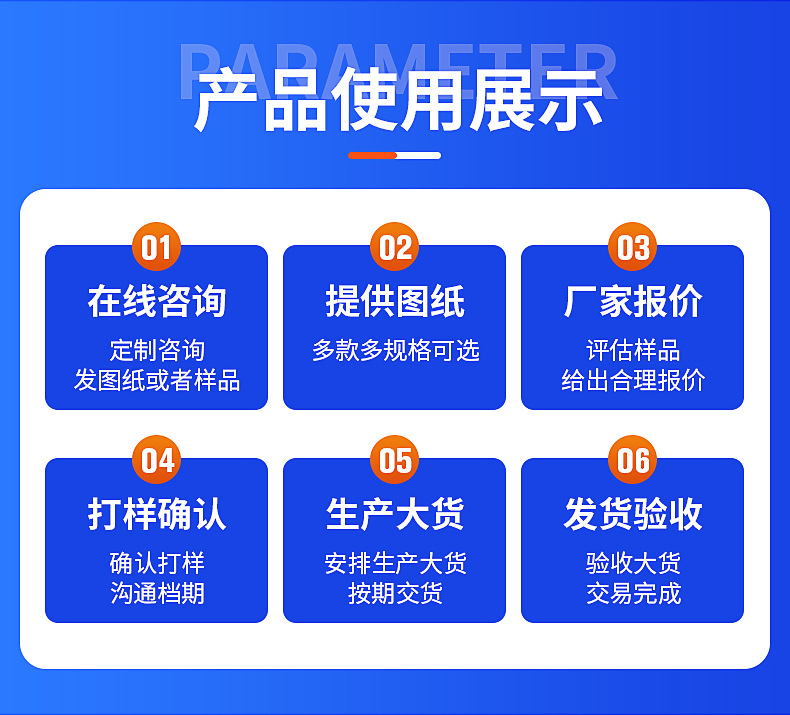 PARAMETER

产品使用展示

01
在线咨询
定制咨询
发图纸或者样品

02
提供图纸
多款多规格可选

03
厂家报价
评估样品
给出合理报价

04
打样确认
确认打样
沟通档期

05
生产大货
安排生产大货
按期交货

06
发货验收
验收大货
交易完成